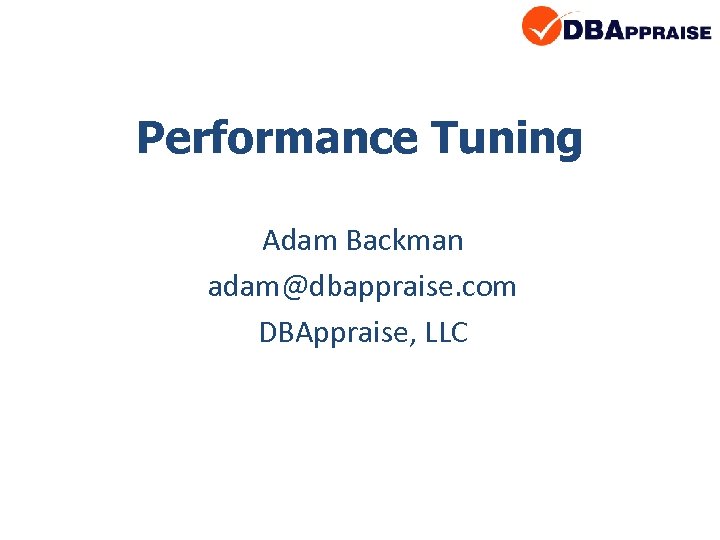 DBAPPRAISE

Performance Tuning

Adam Backman
adam@dbappraise.com
DBAppraise, LLC